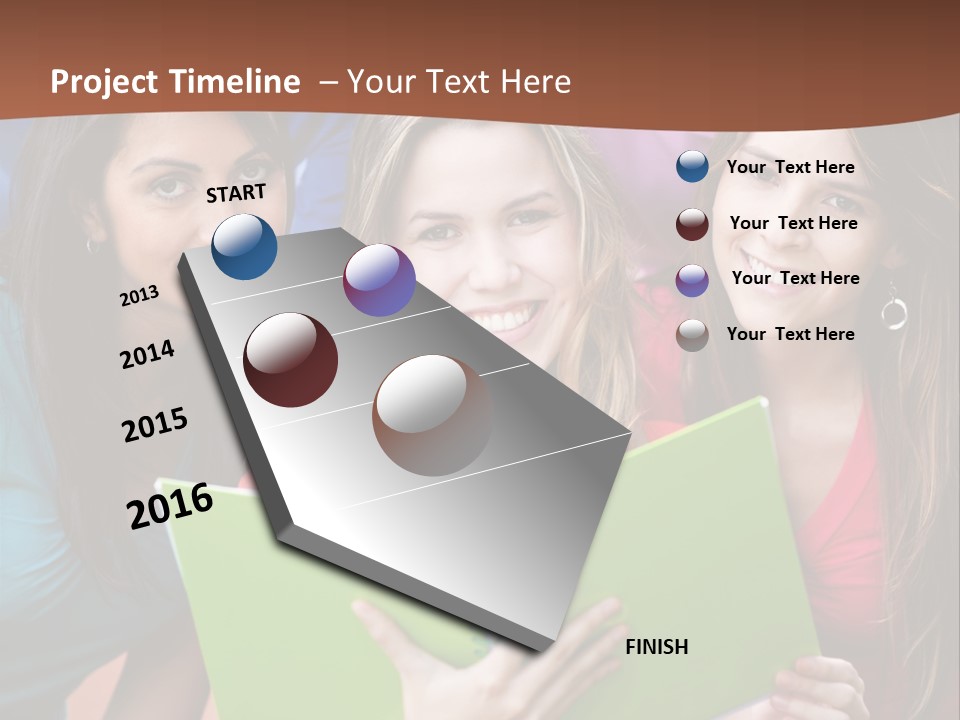 Project Timeline – Your Text Here

START

2013

2014

2015

2016

FINISH

Your Text Here

Your Text Here

Your Text Here

Your Text Here